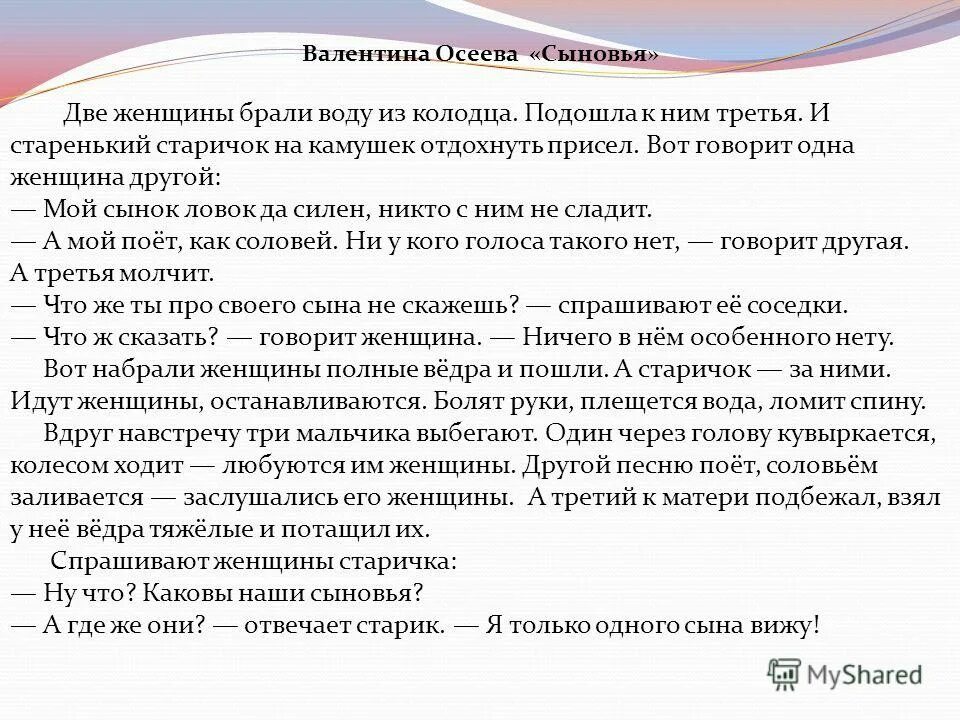 Валентина Осеева «Сыновья»

Две женщины брали воду из колодца. Подошла к ним третья. И старенький старичок на камушек отдохнуть присел. Вот говорит одна женщина другой:
— Мой сынок ловок да силен, никто с ним не сладит.
— А мой поёт, как соловей. Ни у кого голоса такого нет, — говорит другая.
А третья молчит.
— Что же ты про своего сына не скажешь? — спрашивают её соседки.
— Что ж сказать? — говорит женщина. — Ничего в нём особенного нету.
Вот набрали женщины полные вёдра и пошли. А старичок — за ними. Идут женщины, останавливаются. Болят руки, плещется вода, ломит спину.
Вдруг навстречу три мальчика выбегают. Один через голову кувыркается, колесом ходит — любуются им женщины. Другой песню поёт, соловьём заливается — заслушались его женщины. А третий к матери подбежал, взял у неё вёдра тяжёлые и потащил их.
Спрашивают женщины старичка:
— Ну что? Каковы наши сыновья?
— А где же они? — отвечает старик. — Я только одного сына вижу!

MyShared